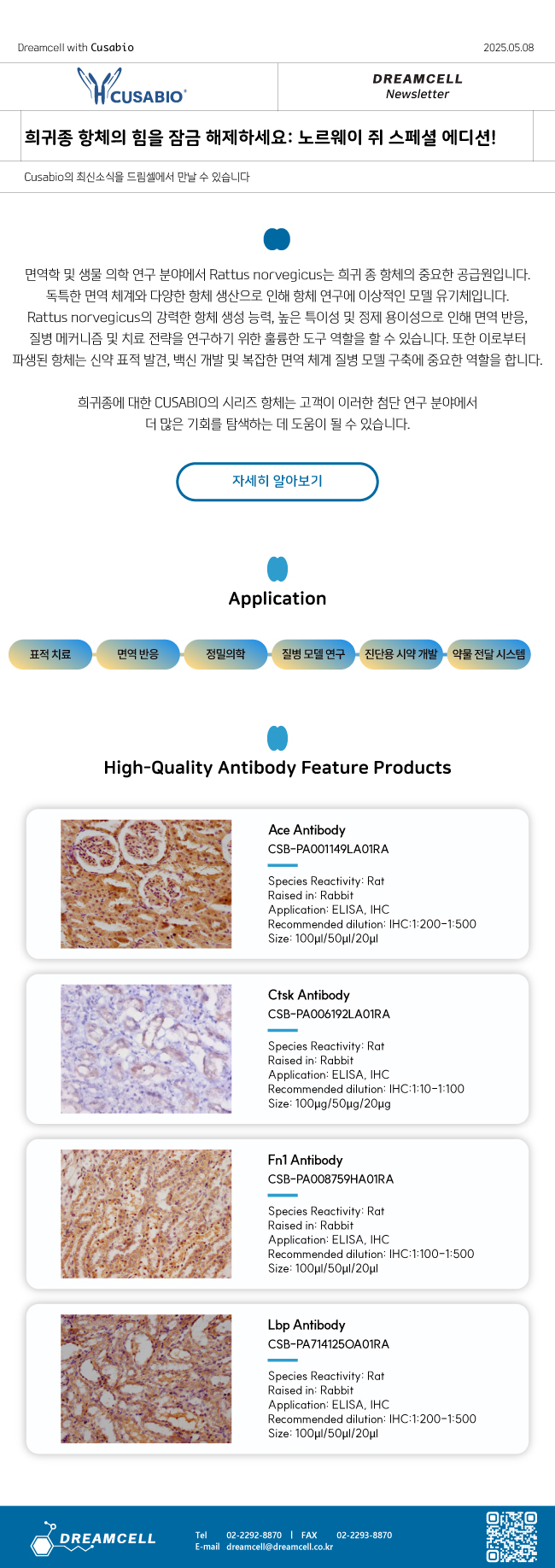 Dreamcell with Cusabio

2025.05.08

CUSABIO®

DREAMCELL
Newsletter

희귀종 항체의 힘을 잠금 해제하세요: 노르웨이 쥐 스페셜 에디션!

Cusabio의 최신소식을 드림셀에서 만날 수 있습니다

면역학 및 생물 의학 연구 분야에서 Rattus norvegicus는 희귀 종 항체의 중요한 공급원입니다. 독특한 면역 체계와 다양한 항체 생산으로 인해 항체 연구에 이상적인 모델 유기체입니다. Rattus norvegicus의 강력한 항체 생성 능력, 높은 특이성 및 정제 용이성으로 인해 면역 반응, 질병 메커니즘 및 치료 전략을 연구하기 위한 훌륭한 도구 역할을 할 수 있습니다. 또한 이로부터 파생된 항체는 신약 표적 발견, 백신 개발 및 복잡한 면역 체계 질병 모델 구축에 중요한 역할을 합니다.

희귀종에 대한 CUSABIO의 시리즈 항체는 고객이 이러한 첨단 연구 분야에서 더 많은 기회를 탐색하는 데 도움이 될 수 있습니다.

자세히 알아보기

Application

표적 치료

면역 반응

정밀의학

질병 모델 연구

진단용 시약 개발

약물 전달 시스템

High-Quality Antibody Feature Products

Ace Antibody
CSB-PA001149LA01RA
Species Reactivity: Rat
Raised in: Rabbit
Application: ELISA, IHC
Recommended dilution: IHC:1:200-1:500
Size: 100μl/50μl/20μl

Ctsk Antibody
CSB-PA006192LA01RA
Species Reactivity: Rat
Raised in: Rabbit
Application: ELISA, IHC
Recommended dilution: IHC:1:10-1:100
Size: 100μg/50μg/20μg

Fn1 Antibody
CSB-PA008759HA01RA
Species Reactivity: Rat
Raised in: Rabbit
Application: ELISA, IHC
Recommended dilution: IHC:1:100-1:500
Size: 100μl/50μl/20μl

Lbp Antibody
CSB-PA714125OA01RA
Species Reactivity: Rat
Raised in: Rabbit
Application: ELISA, IHC
Recommended dilution: IHC:1:200-1:500
Size: 100μl/50μl/20μl

DREAMCELL

Tel 02-2292-8870 | FAX 02-2293-8870
E-mail dreamcell@dreamcell.co.kr